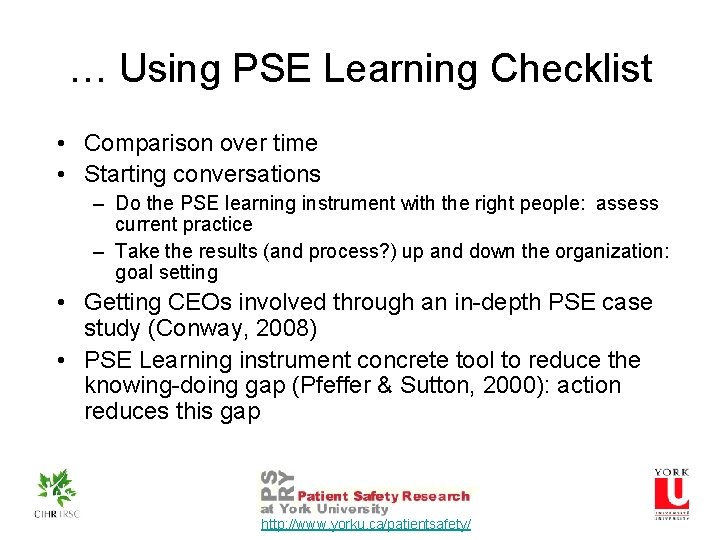 … Using PSE Learning Checklist

• Comparison over time
• Starting conversations
– Do the PSE learning instrument with the right people: assess current practice
– Take the results (and process?) up and down the organization: goal setting
• Getting CEOs involved through an in-depth PSE case study (Conway, 2008)
• PSE Learning instrument concrete tool to reduce the knowing-doing gap (Pfeffer & Sutton, 2000): action reduces this gap

CIHR IRSC

PSRY
Patient Safety Research
at York University
http://www.yorku.ca/patientsafety/

YORK
U
UNIVERSITÉ
UNIVERSITY